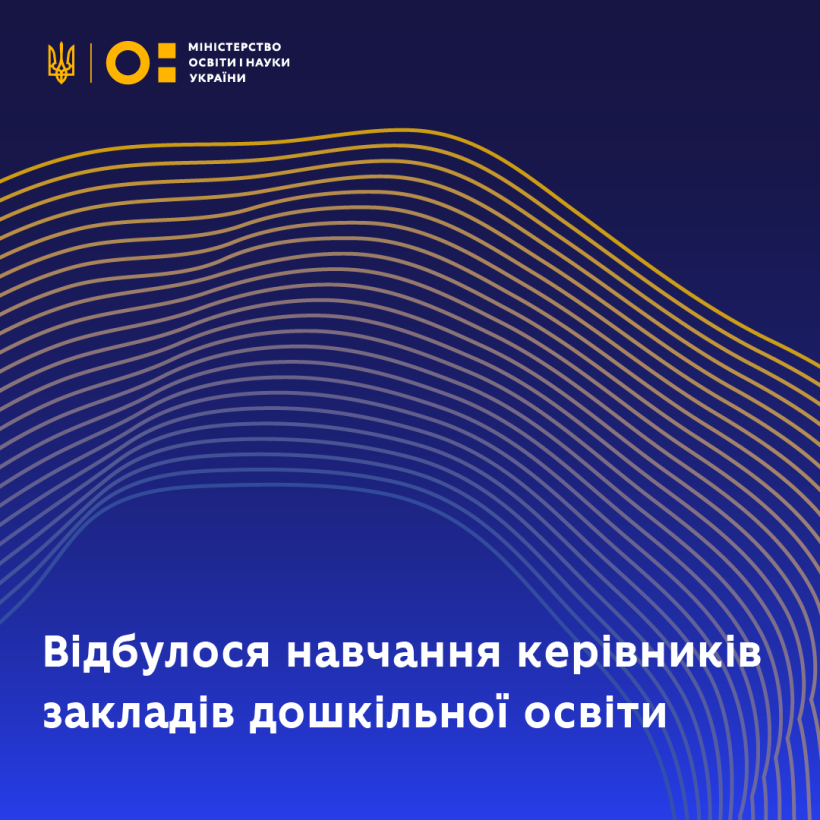 МІНІСТЕРСТВО ОСВІТИ І НАУКИ УКРАЇНИ

Відбулося навчання керівників закладів дошкільної освіти